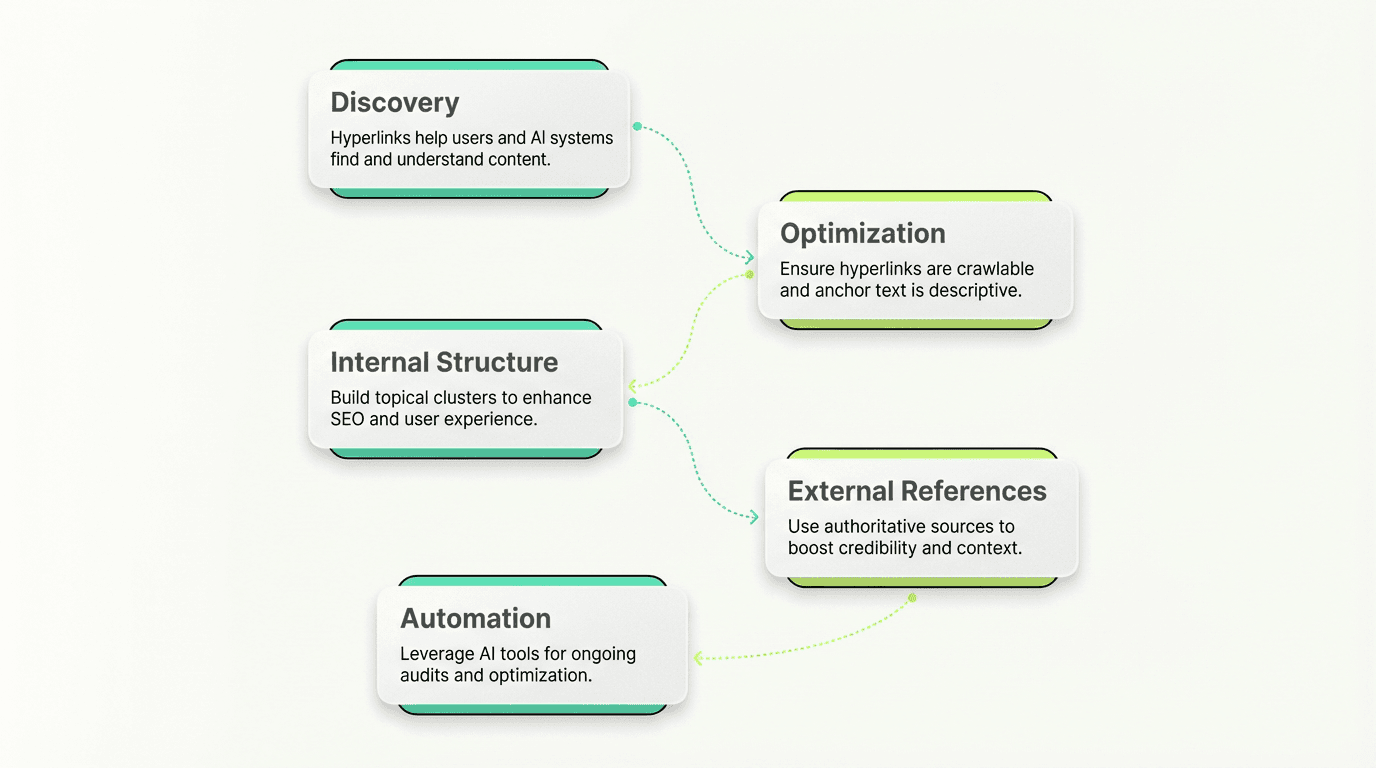 Discovery
Hyperlinks help users and AI systems find and understand content.

Optimization
Ensure hyperlinks are crawlable and anchor text is descriptive.

Internal Structure
Build topical clusters to enhance SEO and user experience.

External References
Use authoritative sources to boost credibility and context.

Automation
Leverage AI tools for ongoing audits and optimization.